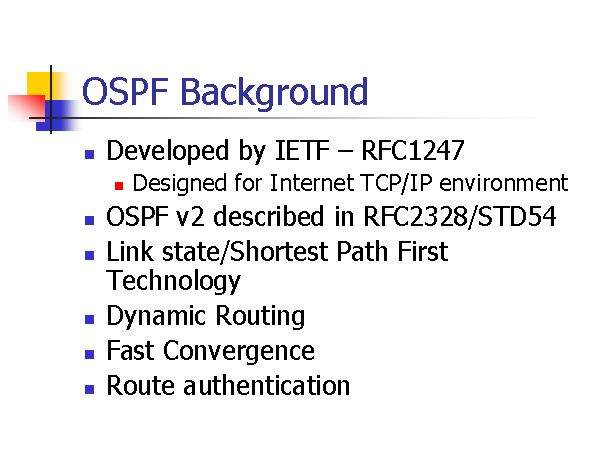 OSPF Background

- Developed by IETF – RFC1247
  - Designed for Internet TCP/IP environment
- OSPF v2 described in RFC2328/STD54
- Link state/Shortest Path First Technology
- Dynamic Routing
- Fast Convergence
- Route authentication